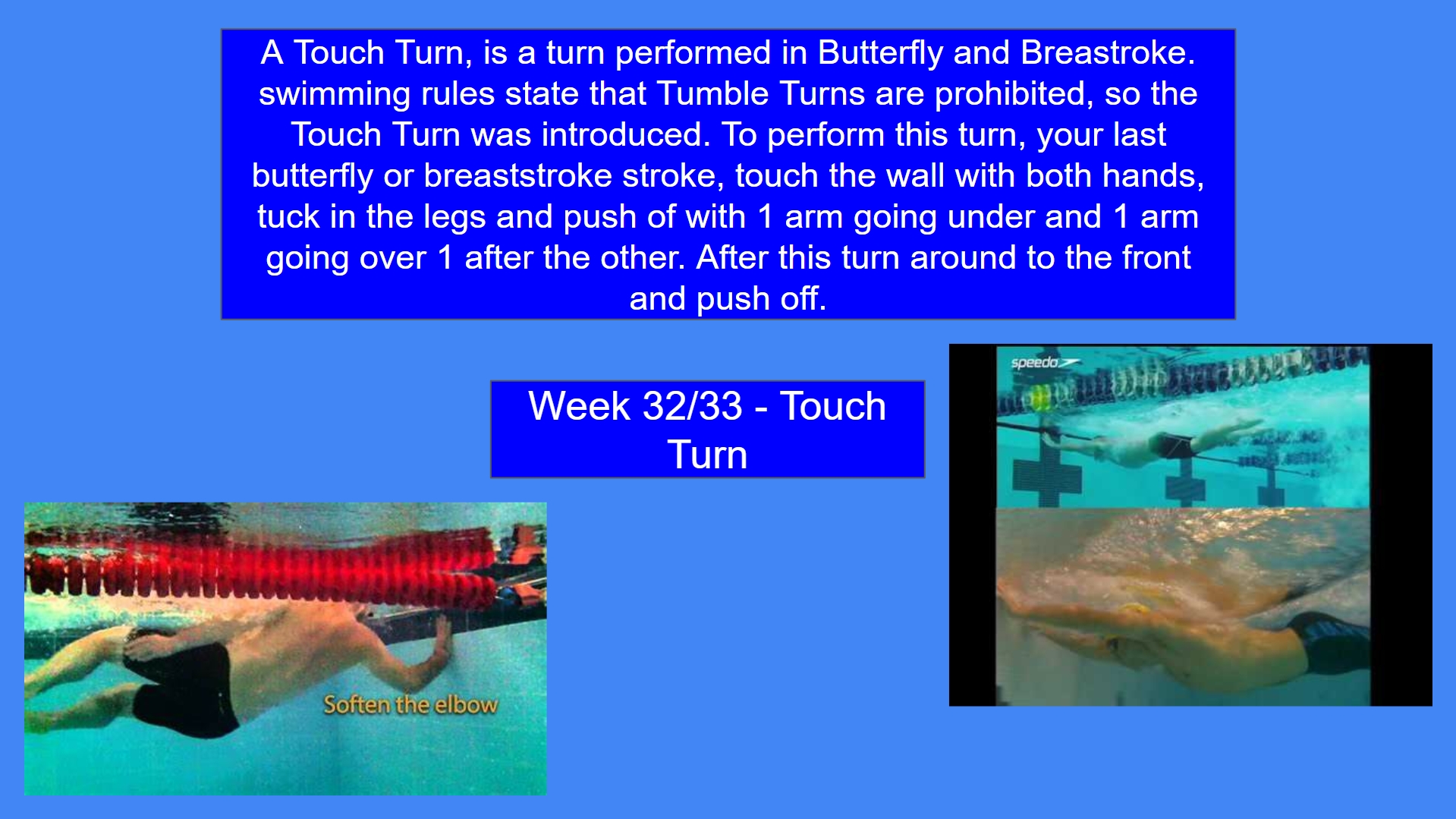 A Touch Turn, is a turn performed in Butterfly and Breastroke. swimming rules state that Tumble Turns are prohibited, so the Touch Turn was introduced. To perform this turn, your last butterfly or breaststroke stroke, touch the wall with both hands, tuck in the legs and push of with 1 arm going under and 1 arm going over 1 after the other. After this turn around to the front and push off.

Week 32/33 - Touch Turn

speedo

Soften the elbow